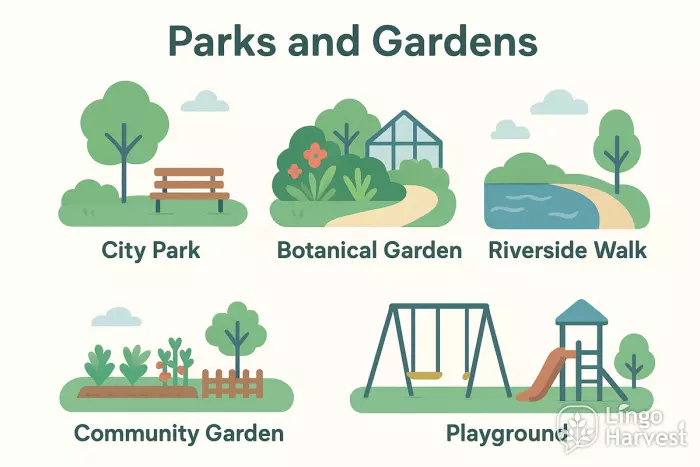 Parks and Gardens

City Park

Botanical Garden

Riverside Walk

Community Garden

Playground

Lingo Harvest